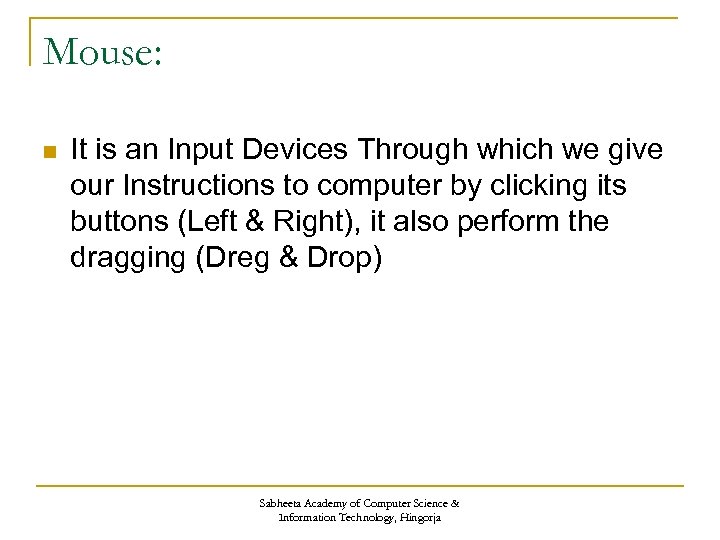 Mouse:

It is an Input Devices Through which we give our Instructions to computer by clicking its buttons (Left & Right), it also perform the dragging (Dreg & Drop)

Sabheeta Academy of Computer Science & Information Technology, Hingorja